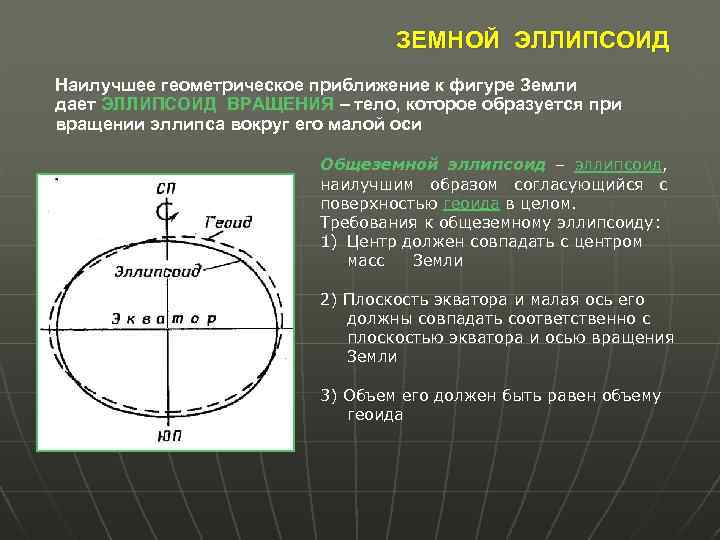 ЗЕМНОЙ ЭЛЛИПСОИД

Наилучшее геометрическое приближение к фигуре Земли дает ЭЛЛИПСОИД ВРАЩЕНИЯ – тело, которое образуется при вращении эллипса вокруг его малой оси

СП
Геоид
Эллипсоид
Экватор
ЮП

Общеземной эллипсоид – эллипсоид, наилучшим образом согласующийся с поверхностью геоида в целом.
Требования к общеземному эллипсоиду:
1) Центр должен совпадать с центром масс Земли

2) Плоскость экватора и малая ось его должны совпадать соответственно с плоскостью экватора и осью вращения Земли

3) Объем его должен быть равен объему геоида